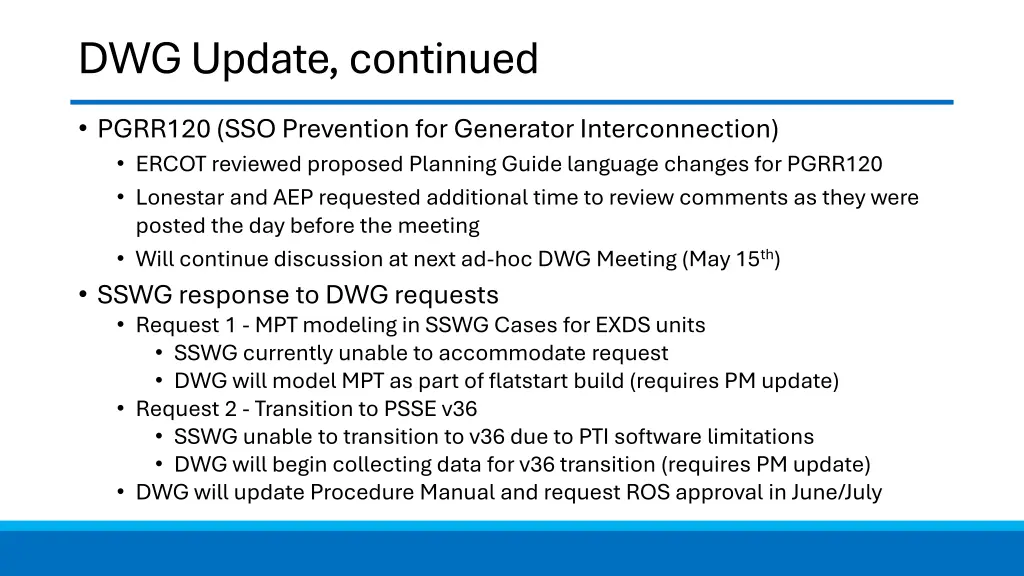 DWG Update, continued

• PGRR120 (SSO Prevention for Generator Interconnection)
  • ERCOT reviewed proposed Planning Guide language changes for PGRR120
  • Lonestar and AEP requested additional time to review comments as they were posted the day before the meeting
  • Will continue discussion at next ad-hoc DWG Meeting (May 15$^{th}$)
• SSWG response to DWG requests
  • Request 1 - MPT modeling in SSWG Cases for EXDS units
    • SSWG currently unable to accommodate request
    • DWG will model MPT as part of flatstart build (requires PM update)
  • Request 2 - Transition to PSSE v36
    • SSWG unable to transition to v36 due to PTI software limitations
    • DWG will begin collecting data for v36 transition (requires PM update)
  • DWG will update Procedure Manual and request ROS approval in June/July